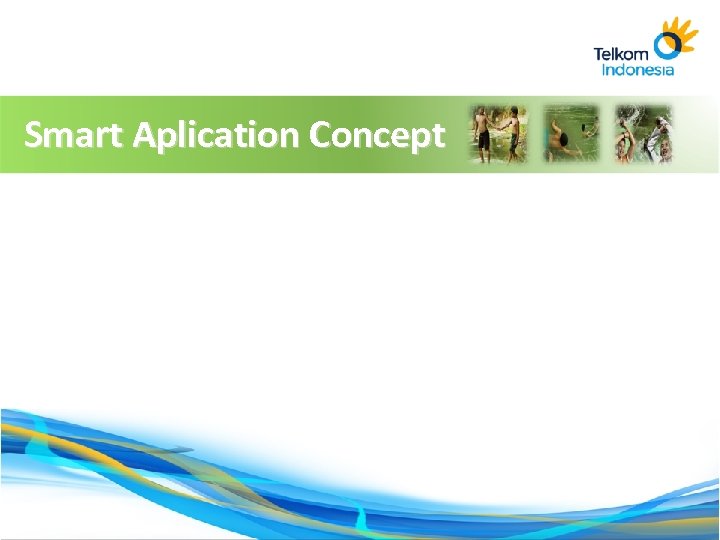 Telkom Indonesia

Smart Aplication Concept